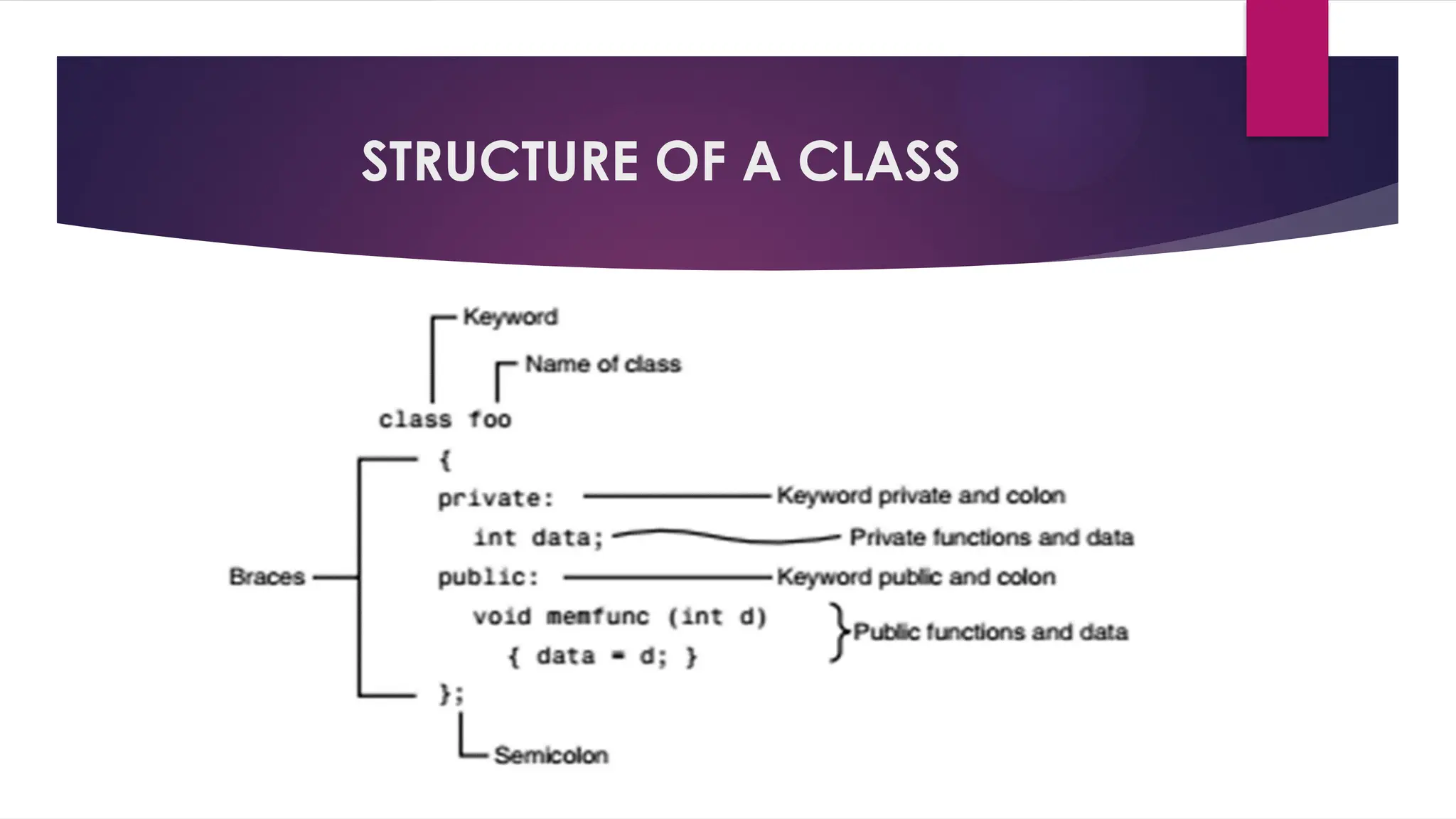 STRUCTURE OF A CLASS

Keyword

Name of class

class foo

{

private: Keyword private and colon

int data; Private functions and data

Braces

public: Keyword public and colon

void memfunc (int d)

{ data = d; }

Public functions and data

};

Semicolon